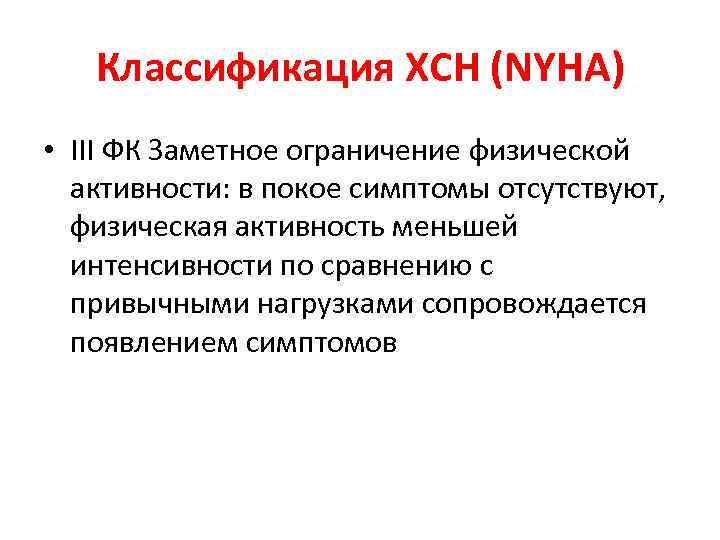 Классификация ХСН (NYHA)

• III ФК Заметное ограничение физической активности: в покое симптомы отсутствуют, физическая активность меньшей интенсивности по сравнению с привычными нагрузками сопровождается появлением симптомов